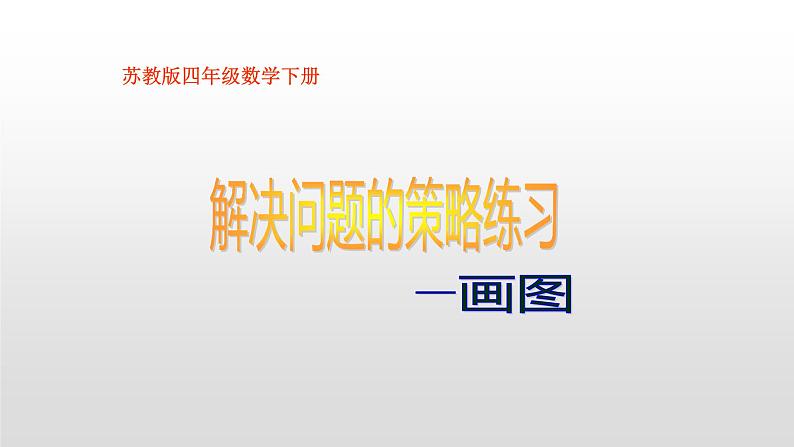 苏教版四年级数学下册

解决问题的策略练习

—画图